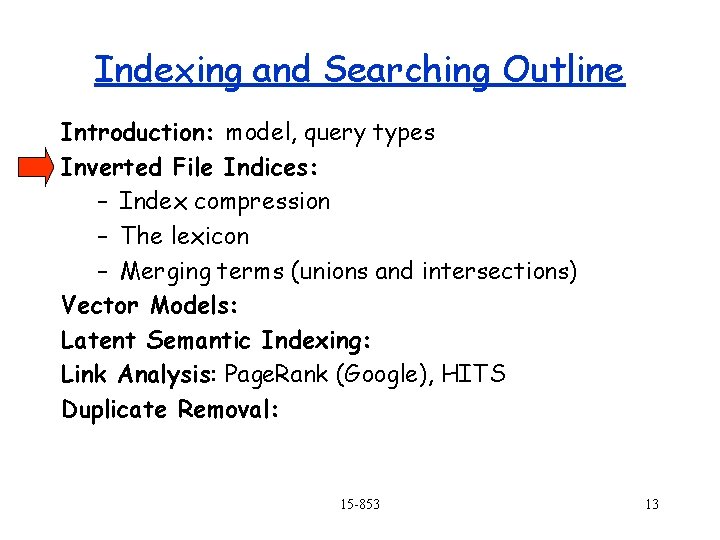 Indexing and Searching Outline

Introduction: model, query types
Inverted File Indices:
– Index compression
– The lexicon
– Merging terms (unions and intersections)
Vector Models:
Latent Semantic Indexing:
Link Analysis: PageRank (Google), HITS
Duplicate Removal:

15-853

13